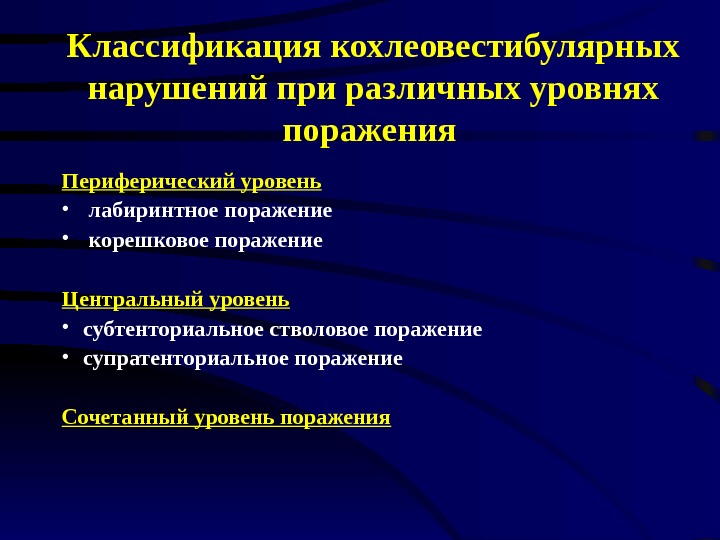 Классификация кохлеовестибулярных нарушений при различных уровнях поражения

Периферический уровень
• лабиринтное поражение
• корешковое поражение

Центральный уровень
• субтенториальное стволовое поражение
• супратенториальное поражение

Сочетанный уровень поражения